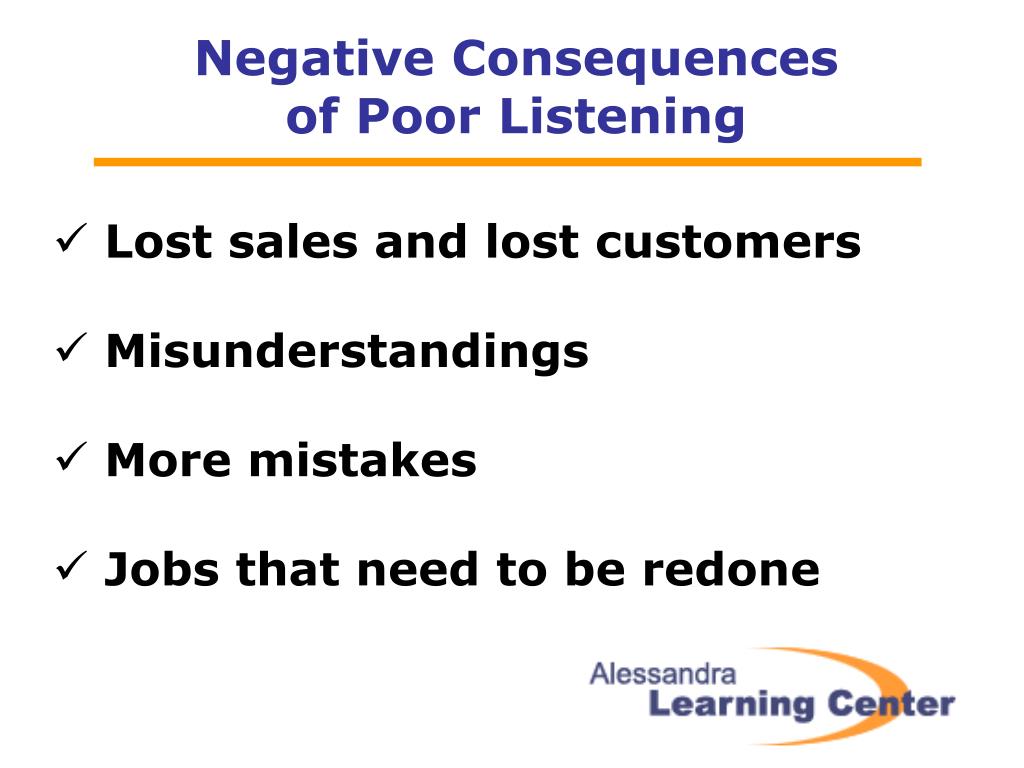 Negative Consequences of Poor Listening

✓ Lost sales and lost customers

✓ Misunderstandings

✓ More mistakes

✓ Jobs that need to be redone

Alessandra
Learning Center